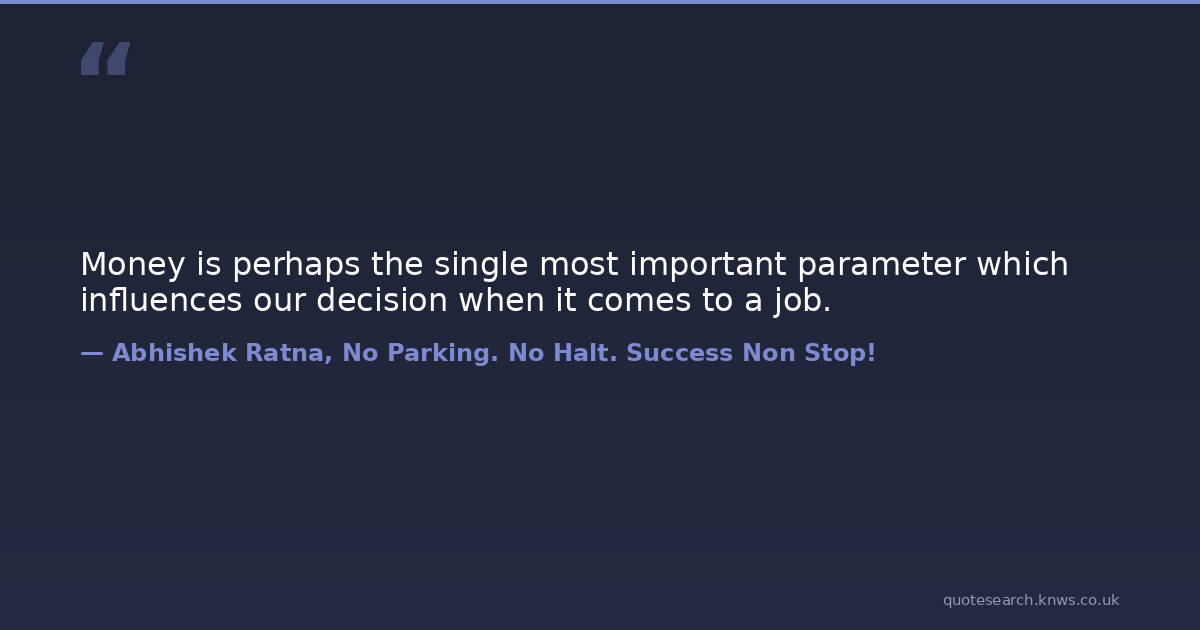 “

Money is perhaps the single most important parameter which influences our decision when it comes to a job.

— Abhishek Ratna, No Parking. No Halt. Success Non Stop!

quotesearch.knws.co.uk